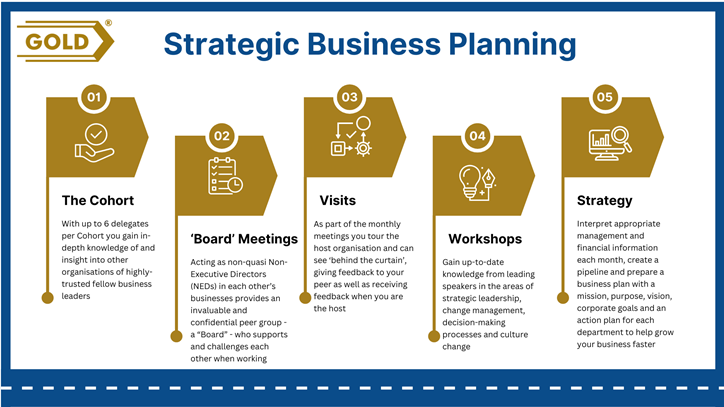 GOLD®

Strategic Business Planning

01

The Cohort

With up to 6 delegates per Cohort you gain in-depth knowledge of and insight into other organisations of highly-trusted fellow business leaders

02

'Board' Meetings

Acting as non-quasi Non-Executive Directors (NEDs) in each other's businesses provides an invaluable and confidential peer group - a "Board" - who supports and challenges each other when working

03

Visits

As part of the monthly meetings you tour the host organisation and can see 'behind the curtain', giving feedback to your peer as well as receiving feedback when you are the host

04

Workshops

Gain up-to-date knowledge from leading speakers in the areas of strategic leadership, change management, decision-making processes and culture change

05

Strategy

Interpret appropriate management and financial information each month, create a pipeline and prepare a business plan with a mission, purpose, vision, corporate goals and an action plan for each department to help grow your business faster